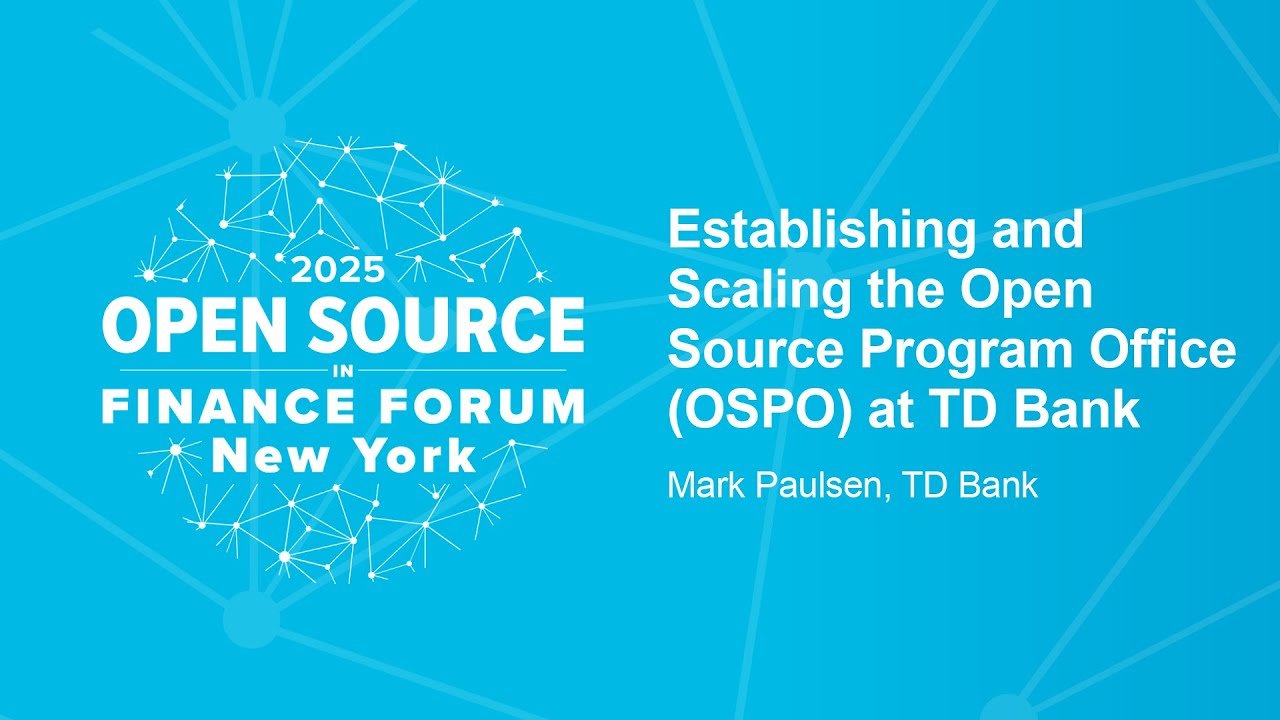 2025
OPEN SOURCE
IN
FINANCE FORUM
New York

Establishing and Scaling the Open Source Program Office (OSPO) at TD Bank

Mark Paulsen, TD Bank